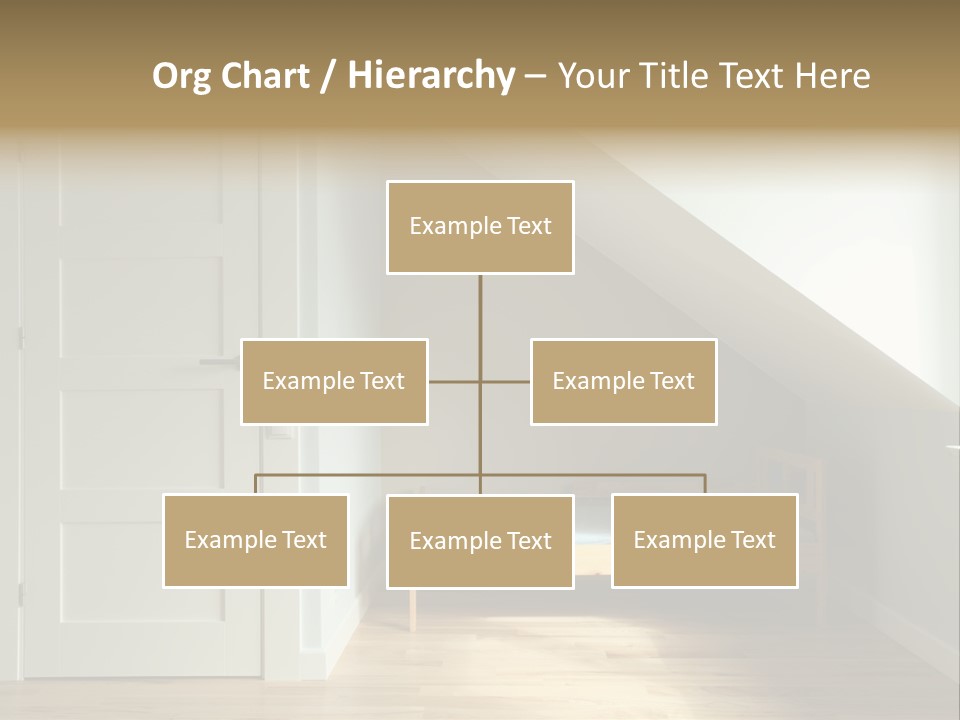 Org Chart / Hierarchy – Your Title Text Here

Example Text

Example Text

Example Text

Example Text

Example Text

Example Text